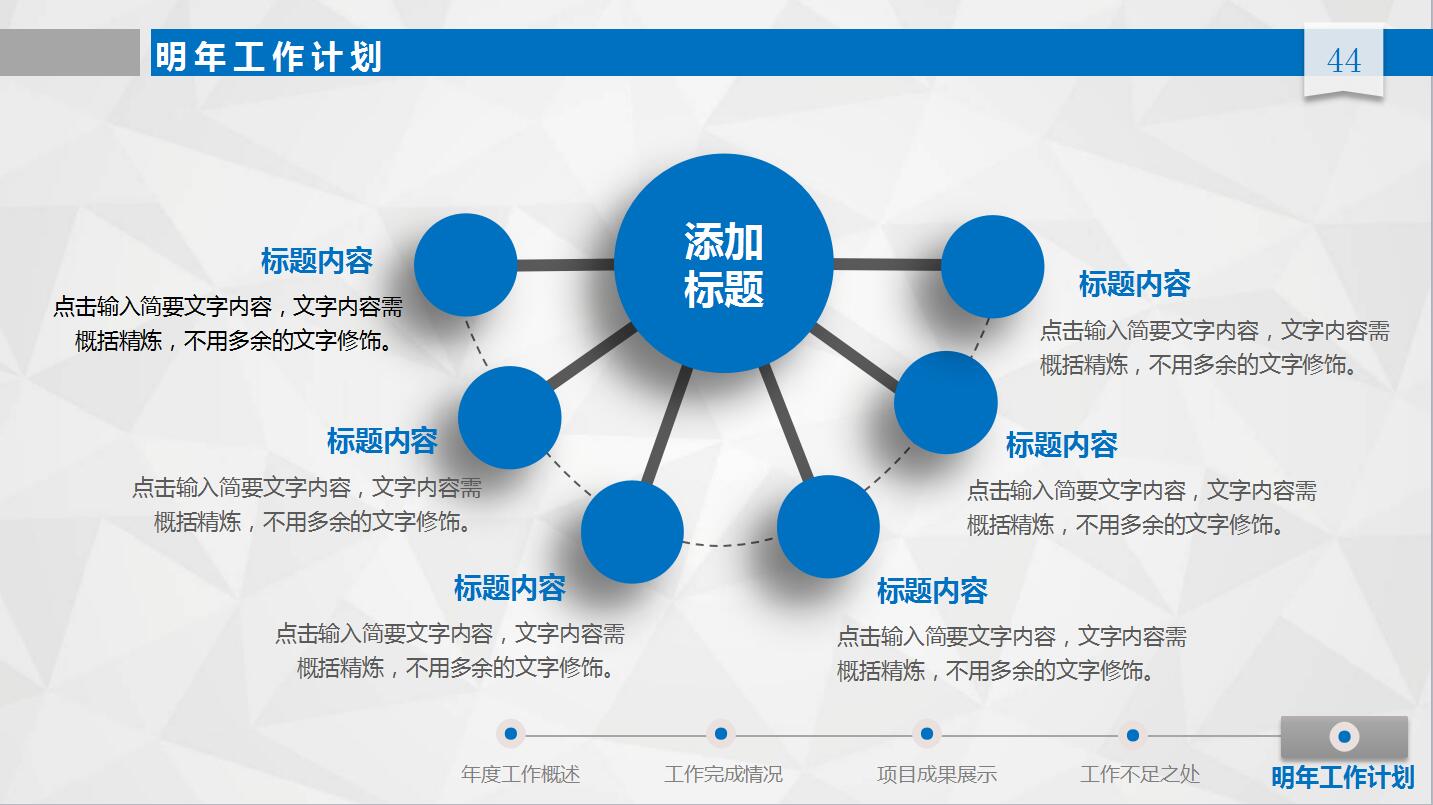 明年工作计划

44

添加标题

标题内容
点击输入简要文字内容，文字内容需概括精炼，不用多余的文字修饰。

标题内容
点击输入简要文字内容，文字内容需概括精炼，不用多余的文字修饰。

标题内容
点击输入简要文字内容，文字内容需概括精炼，不用多余的文字修饰。

标题内容
点击输入简要文字内容，文字内容需概括精炼，不用多余的文字修饰。

标题内容
点击输入简要文字内容，文字内容需概括精炼，不用多余的文字修饰。

标题内容
点击输入简要文字内容，文字内容需概括精炼，不用多余的文字修饰。

年度工作概述　工作完成情况　项目成果展示　工作不足之处　明年工作计划